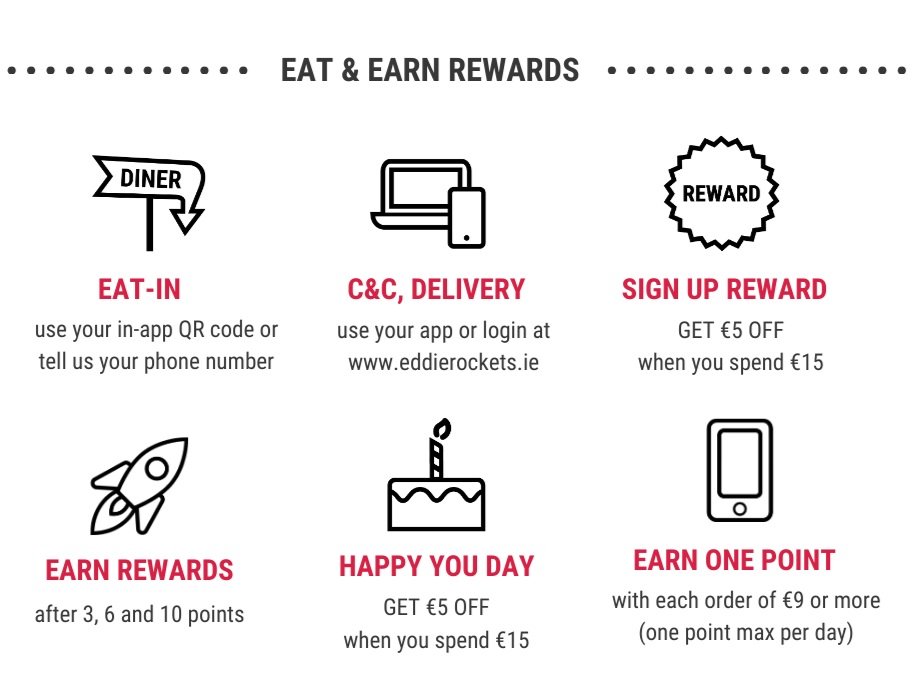 EAT & EARN REWARDS

DINER

EAT-IN
use your in-app QR code or tell us your phone number

C&C, DELIVERY
use your app or login at www.eddierockets.ie

REWARD

SIGN UP REWARD
GET €5 OFF
when you spend €15

EARN REWARDS
after 3, 6 and 10 points

HAPPY YOU DAY
GET €5 OFF
when you spend €15

EARN ONE POINT
with each order of €9 or more
(one point max per day)